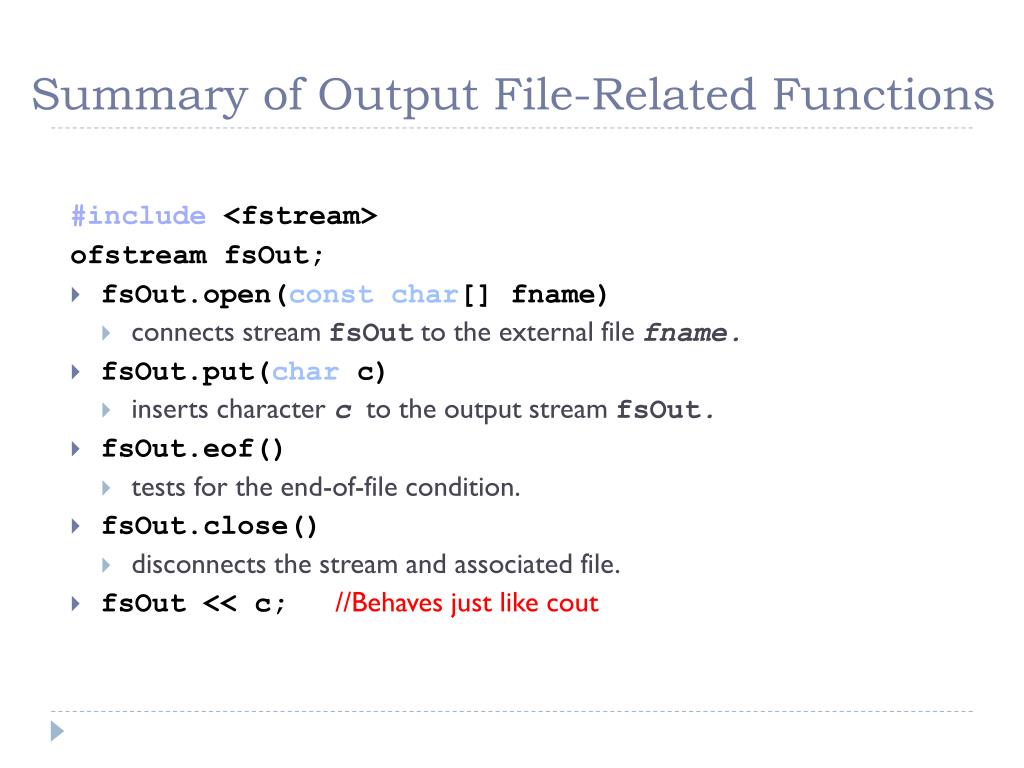 Summary of Output File-Related Functions

#include <fstream>
ofstream fsOut;

fsOut.open(const char[] fname)

connects stream fsOut to the external file fname.

fsOut.put(char c)

inserts character c to the output stream fsOut.

fsOut.eof()

tests for the end-of-file condition.

fsOut.close()

disconnects the stream and associated file.

fsOut << c; //Behaves just like cout